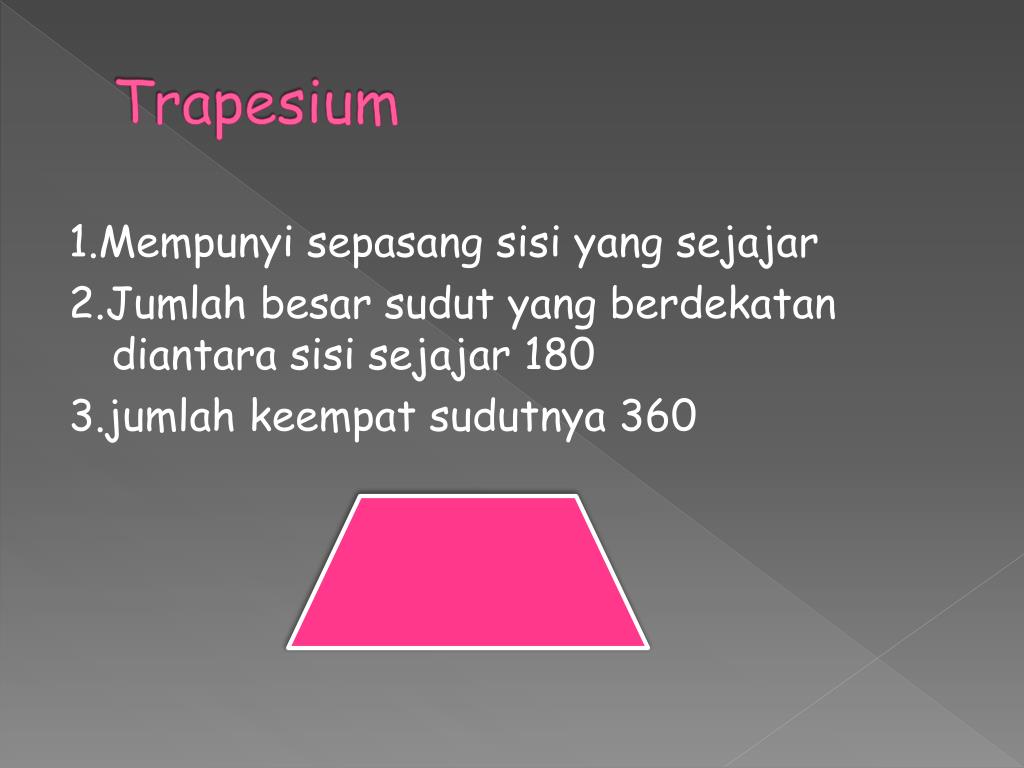 Trapesium

1.Mempunyi sepasang sisi yang sejajar
2.Jumlah besar sudut yang berdekatan diantara sisi sejajar 180
3.jumlah keempat sudutnya 360